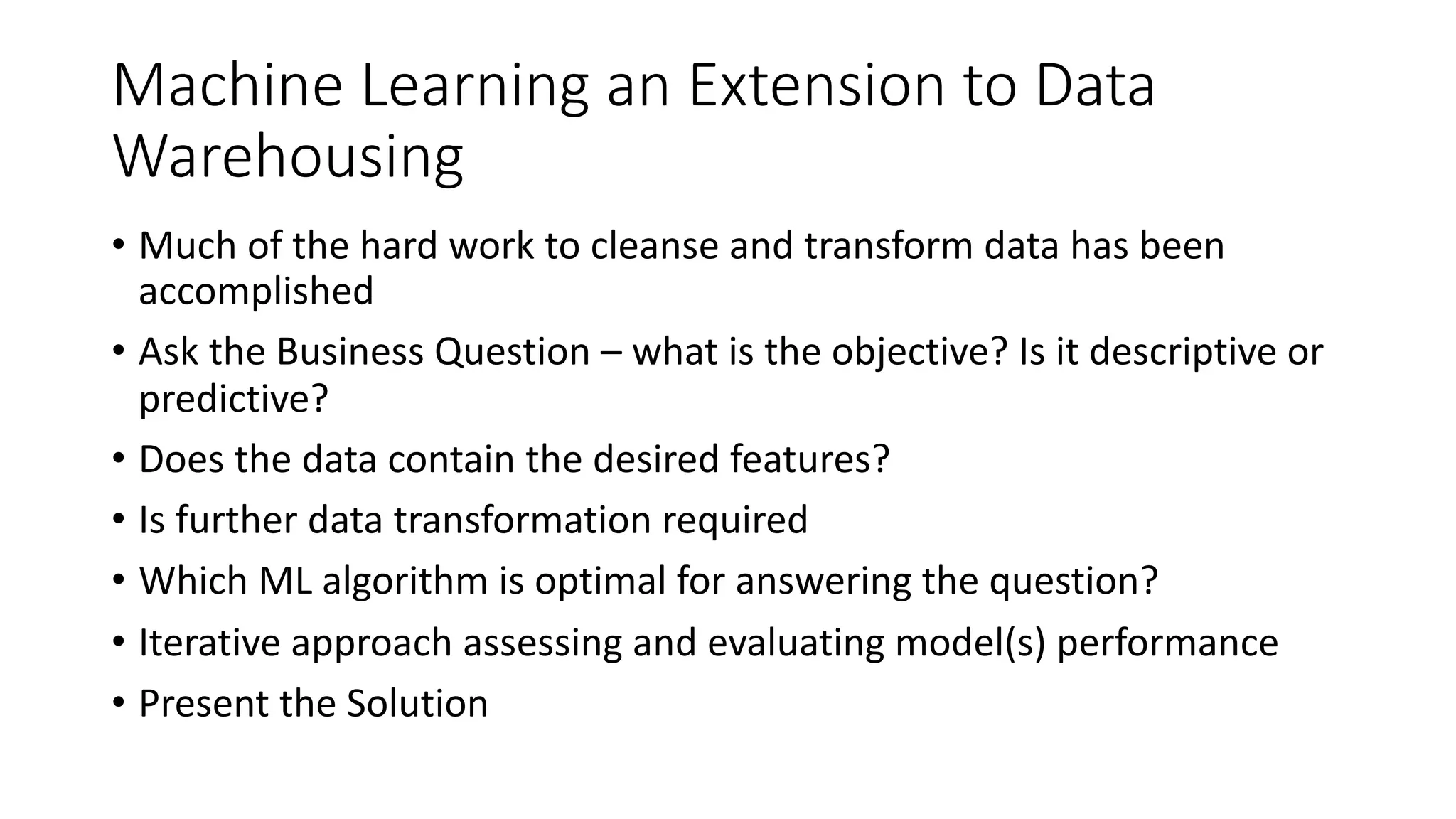 Machine Learning an Extension to Data Warehousing

• Much of the hard work to cleanse and transform data has been accomplished
• Ask the Business Question – what is the objective? Is it descriptive or predictive?
• Does the data contain the desired features?
• Is further data transformation required
• Which ML algorithm is optimal for answering the question?
• Iterative approach assessing and evaluating model(s) performance
• Present the Solution